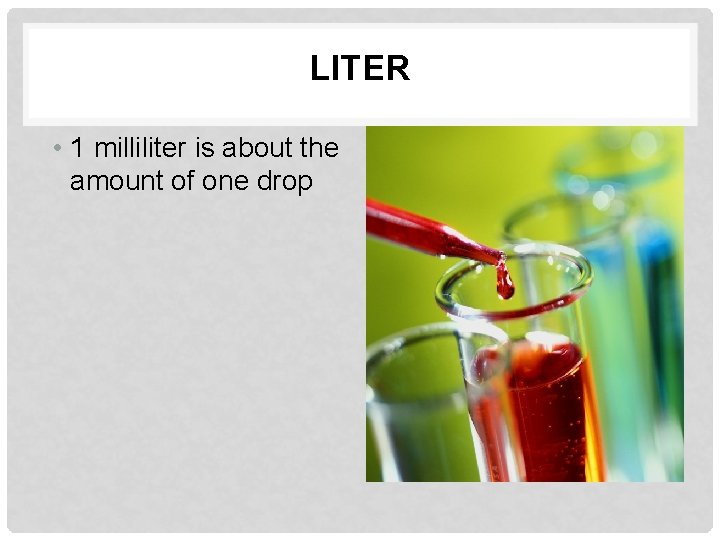 LITER

• 1 milliliter is about the amount of one drop